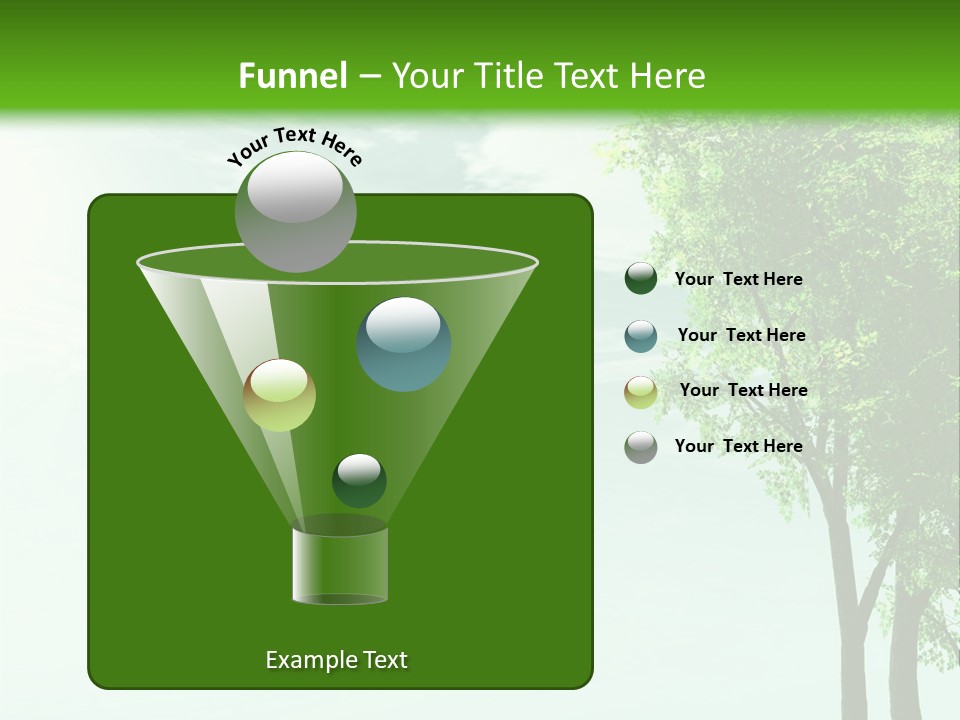 Funnel – Your Title Text Here

Your Text Here

Your Text Here

Your Text Here

Your Text Here

Your Text Here

Example Text